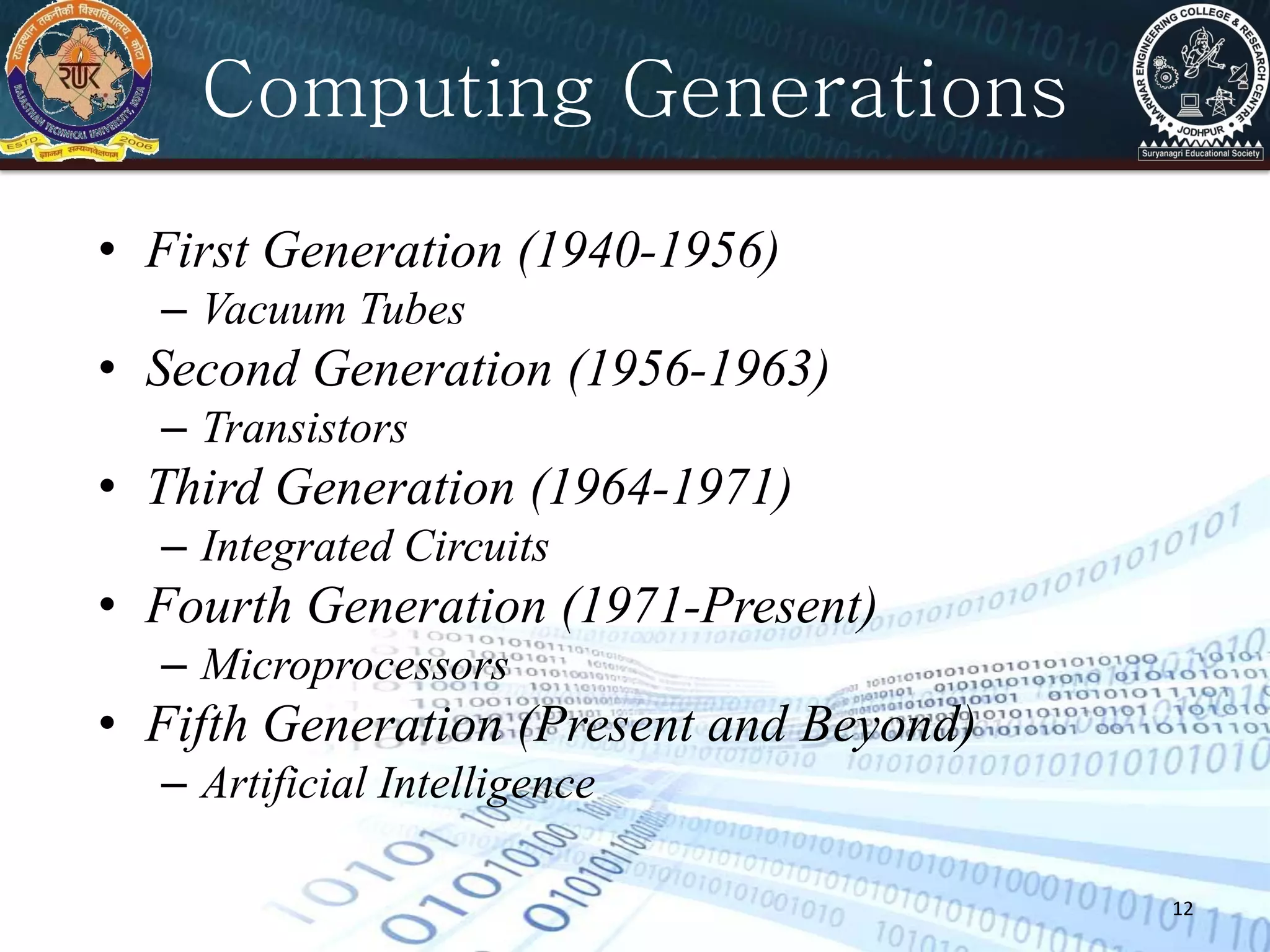 राजस्थान तकनीकी विश्वविद्यालय, कोटा
RTU
RAJASTHAN TECHNICAL UNIVERSITY, KOTA
ESTD. 2006
ज्ञानम् सम्यगवेक्षणम्

Computing Generations

MARWAR ENGINEERING COLLEGE & RESEARCH CENTRE
JODHPUR
Suryanagri Educational Society

• First Generation (1940-1956)
 – Vacuum Tubes
• Second Generation (1956-1963)
 – Transistors
• Third Generation (1964-1971)
 – Integrated Circuits
• Fourth Generation (1971-Present)
 – Microprocessors
• Fifth Generation (Present and Beyond)
 – Artificial Intelligence

12